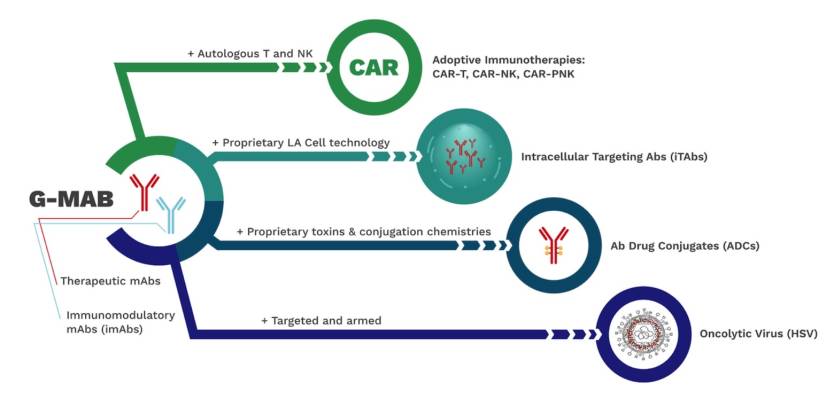 + Autologous T and NK

CAR

Adoptive Immunotherapies:
CAR-T, CAR-NK, CAR-PNK

+ Proprietary LA Cell technology

Intracellular Targeting Abs (iTAbs)

G-MAB

+ Proprietary toxins & conjugation chemistries

Ab Drug Conjugates (ADCs)

Therapeutic mAbs

Immunomodulatory mAbs (imAbs)

+ Targeted and armed

Oncolytic Virus (HSV)